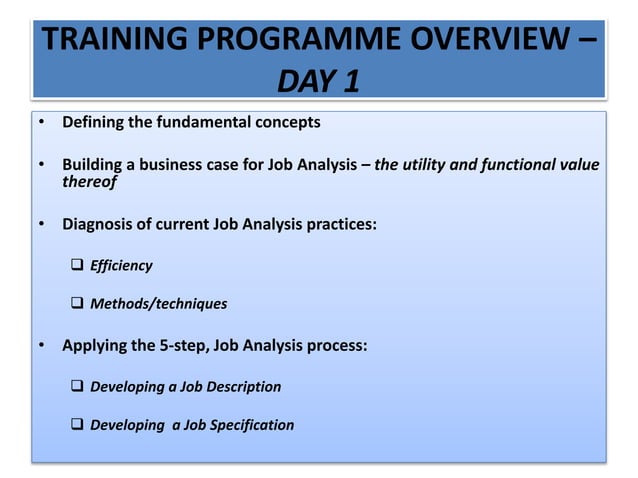 TRAINING PROGRAMME OVERVIEW – DAY 1

• Defining the fundamental concepts

• Building a business case for Job Analysis – the utility and functional value thereof

• Diagnosis of current Job Analysis practices:

❑ Efficiency

❑ Methods/techniques

• Applying the 5-step, Job Analysis process:

❑ Developing a Job Description

❑ Developing a Job Specification